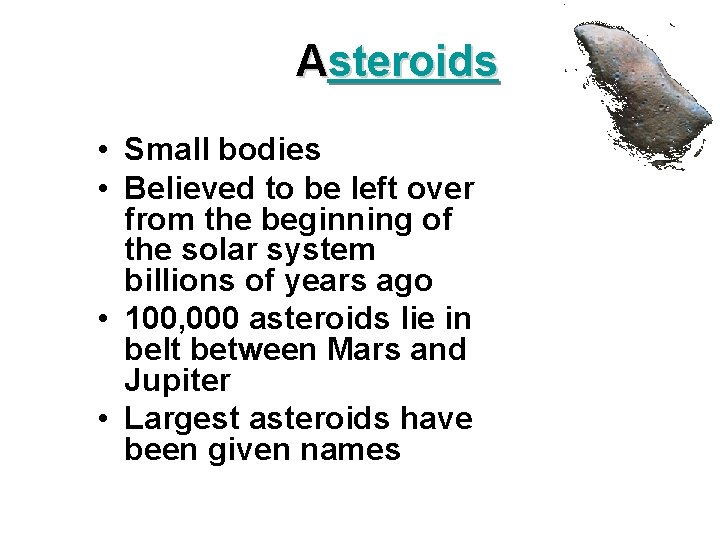 Asteroids

• Small bodies
• Believed to be left over from the beginning of the solar system billions of years ago
• 100,000 asteroids lie in belt between Mars and Jupiter
• Largest asteroids have been given names